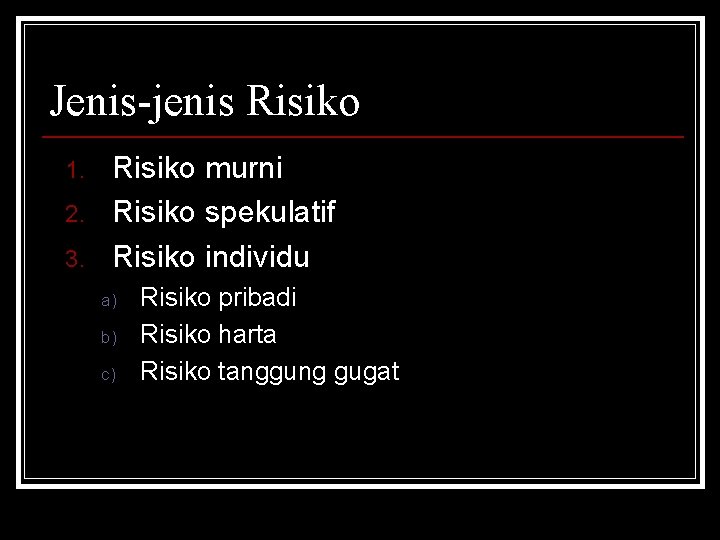 Jenis-jenis Risiko

1. Risiko murni
2. Risiko spekulatif
3. Risiko individu
a) Risiko pribadi
b) Risiko harta
c) Risiko tanggung gugat